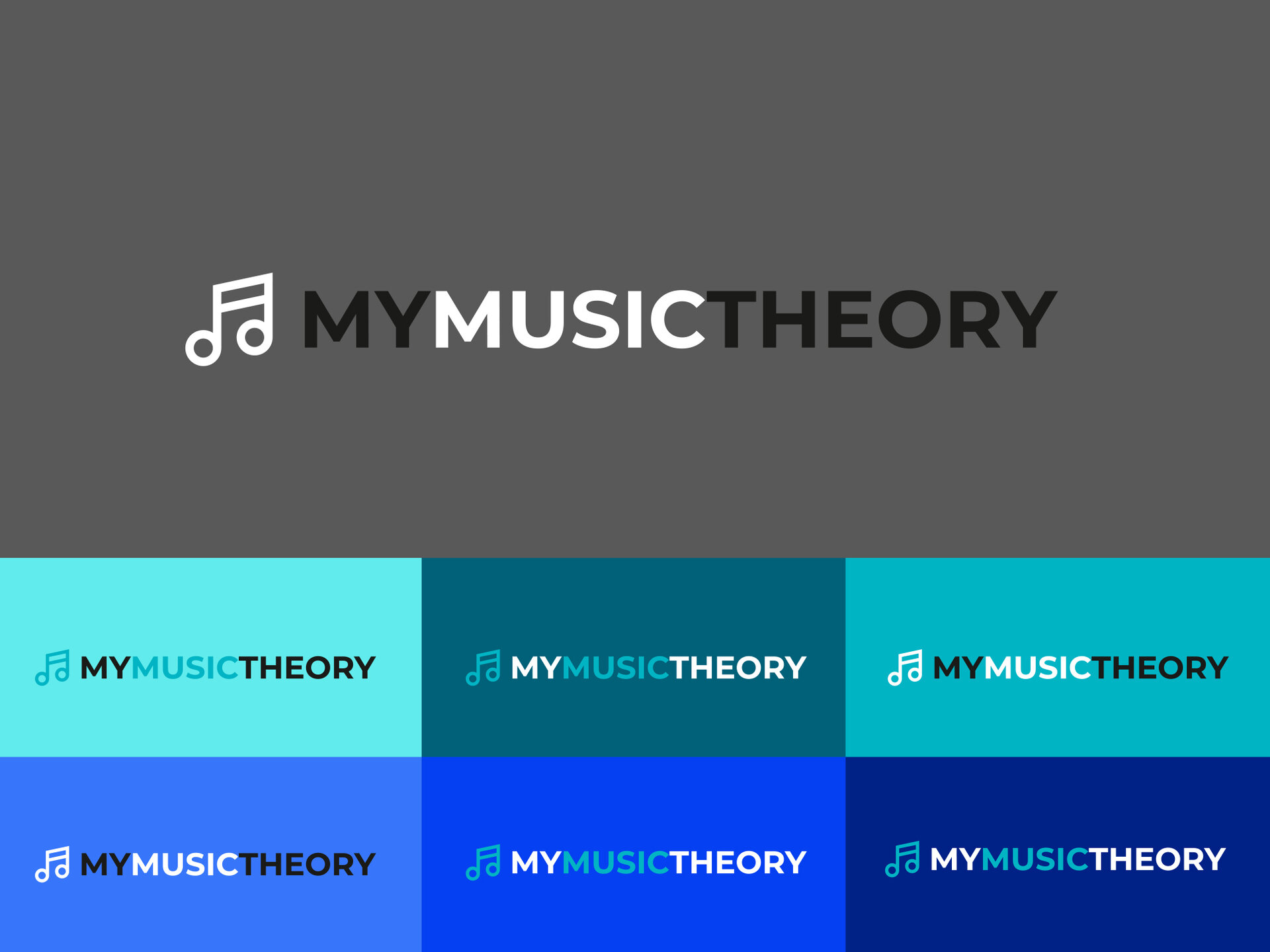 MYMUSICTHEORY

MYMUSICTHEORY

MYMUSICTHEORY

MYMUSICTHEORY

MYMUSICTHEORY

MYMUSICTHEORY

MYMUSICTHEORY